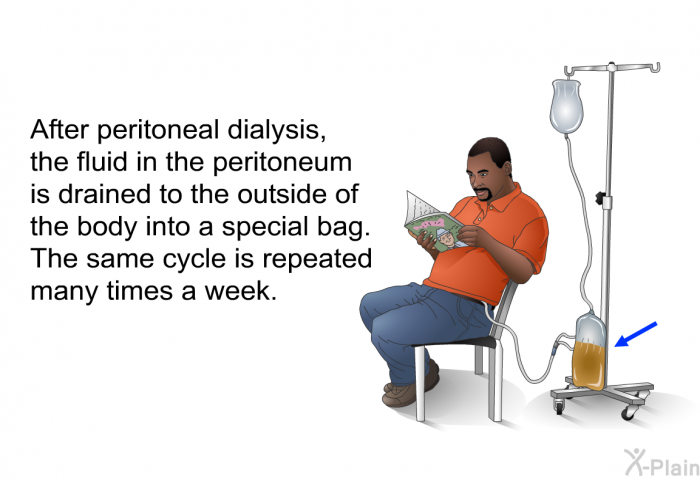 After peritoneal dialysis, the fluid in the peritoneum is drained to the outside of the body into a special bag. The same cycle is repeated many times a week.

X-Plain